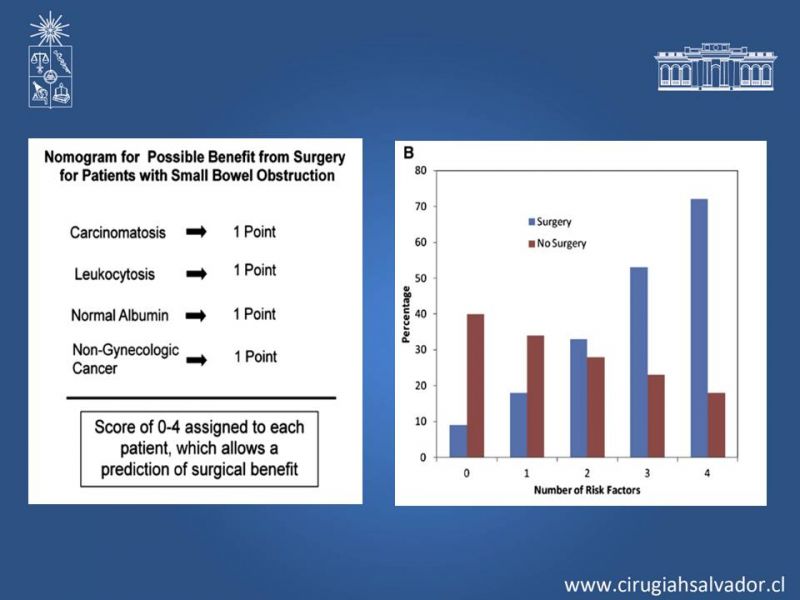 Nomogram for Possible Benefit from Surgery for Patients with Small Bowel Obstruction

Carcinomatosis ➡ 1 Point

Leukocytosis ➡ 1 Point

Normal Albumin ➡ 1 Point

Non-Gynecologic Cancer ➡ 1 Point

Score of 0-4 assigned to each patient, which allows a prediction of surgical benefit

B

80
70
60
50
40
30
20
10
0

Percentage

Surgery
No Surgery

0 1 2 3 4

Number of Risk Factors

www.cirugiahsalvador.cl